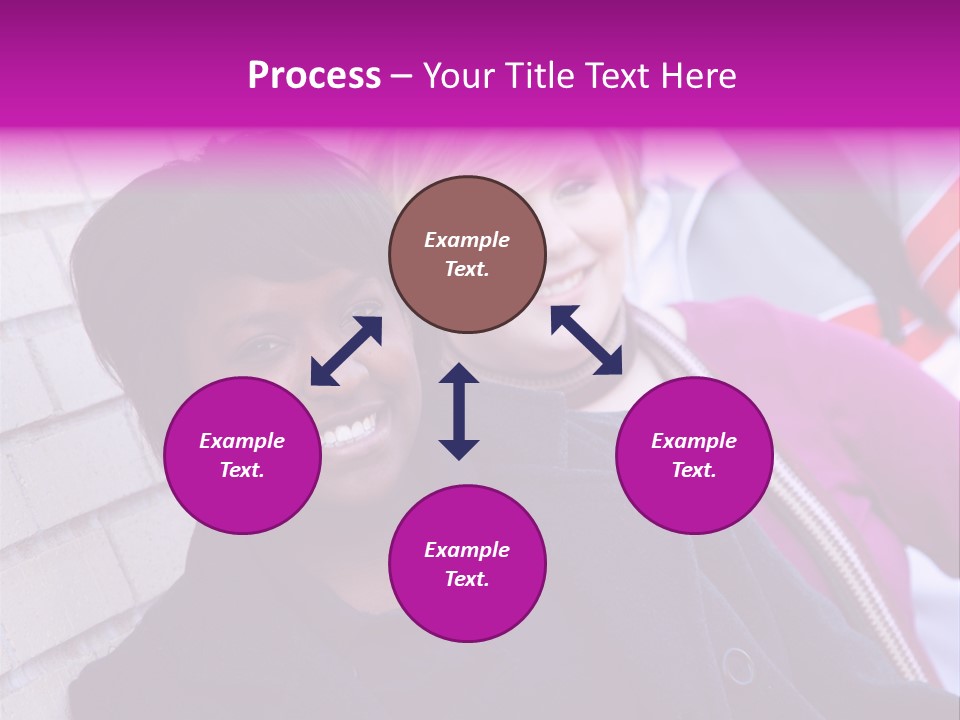 Process – Your Title Text Here

Example Text.

Example Text.

Example Text.

Example Text.